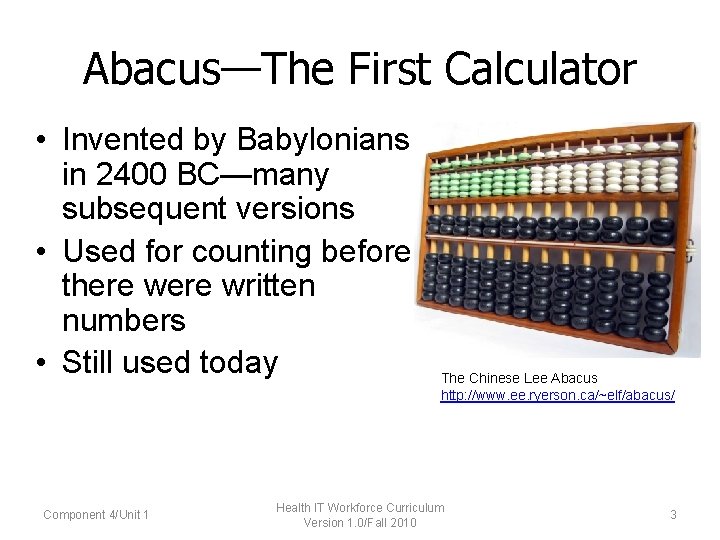 Abacus—The First Calculator

• Invented by Babylonians in 2400 BC—many subsequent versions
• Used for counting before there were written numbers
• Still used today

The Chinese Lee Abacus
http://www.ee.ryerson.ca/~elf/abacus/

Component 4/Unit 1

Health IT Workforce Curriculum
Version 1.0/Fall 2010

3